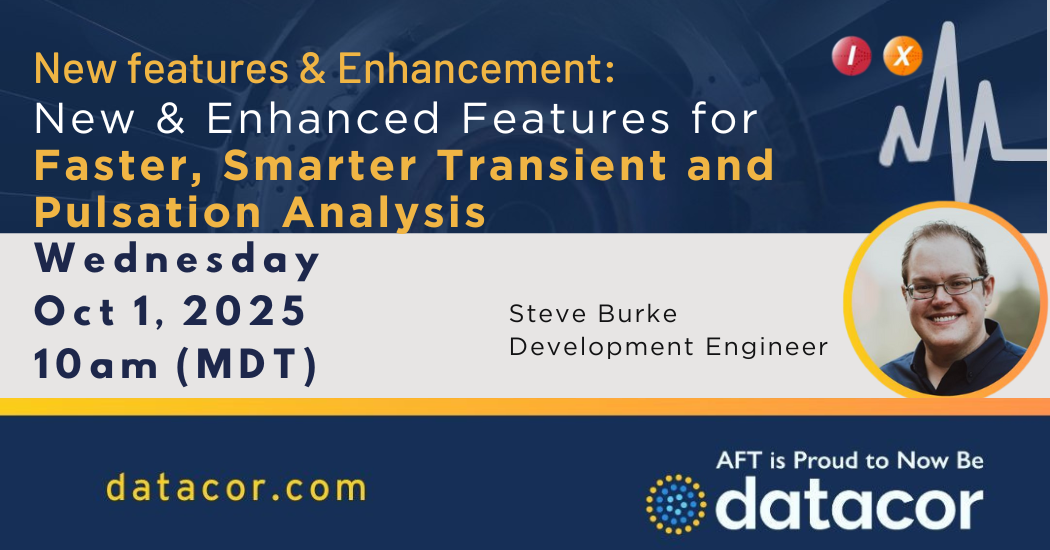 New features & Enhancement:
New & Enhanced Features for
Faster, Smarter Transient and Pulsation Analysis

I X

Wednesday
Oct 1, 2025
10am (MDT)

Steve Burke
Development Engineer

datacor.com

AFT is Proud to Now Be
datacor